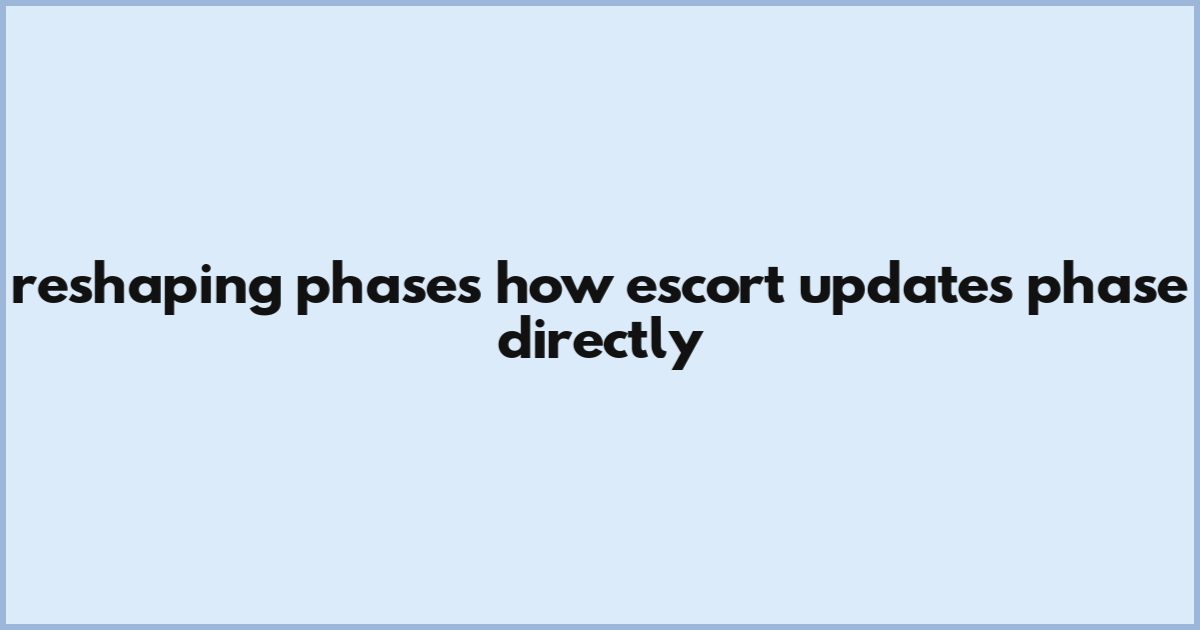 reshaping phases how escort updates phase directly